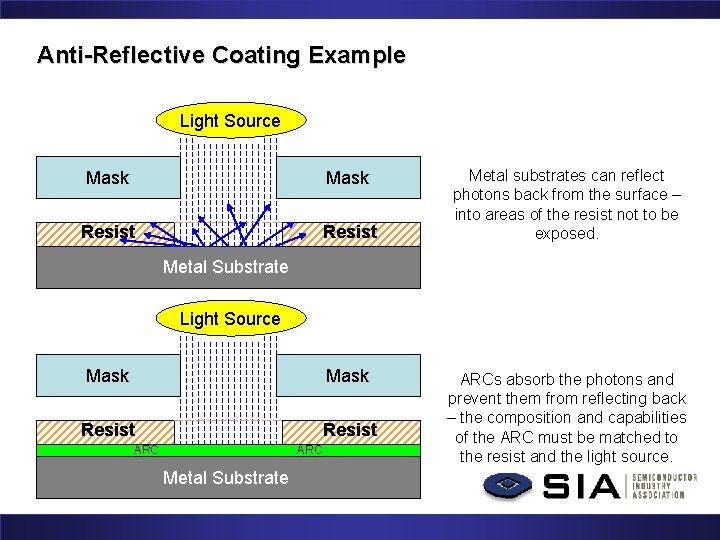 Anti-Reflective Coating Example

Light Source

Mask

Mask

Resist

Resist

Metal Substrate

Metal substrates can reflect photons back from the surface – into areas of the resist not to be exposed.

Light Source

Mask

Mask

Resist

Resist

ARC

ARC

Metal Substrate

ARCs absorb the photons and prevent them from reflecting back – the composition and capabilities of the ARC must be matched to the resist and the light source.

SIA SEMICONDUCTOR INDUSTRY ASSOCIATION